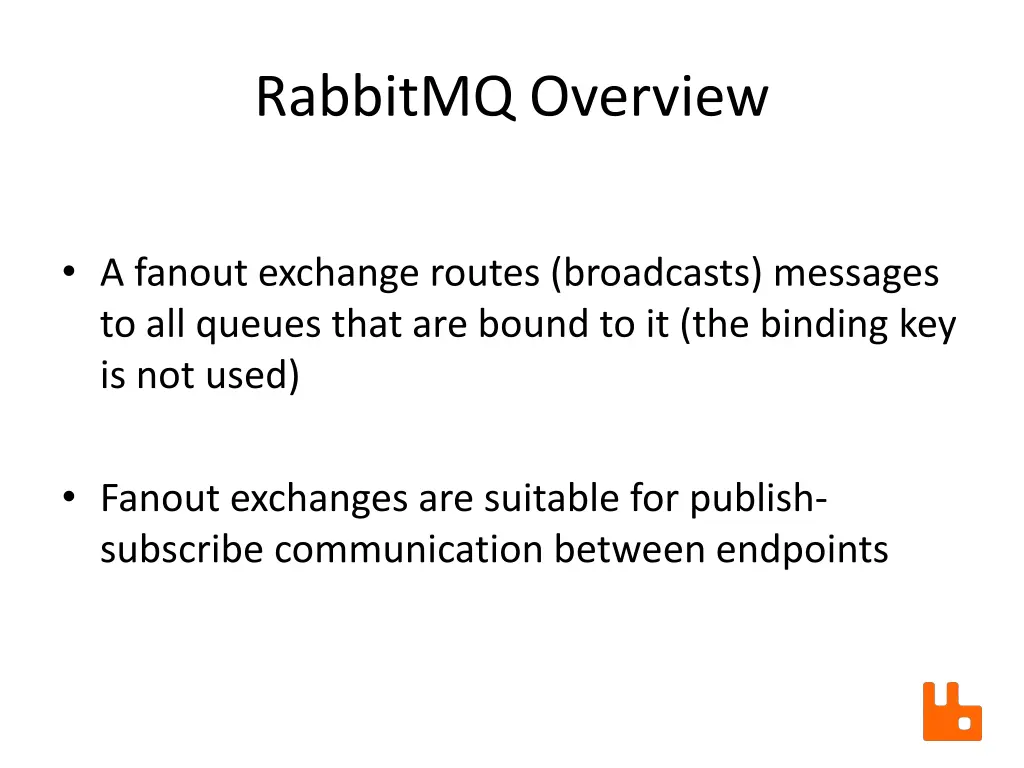 RabbitMQ Overview

• A fanout exchange routes (broadcasts) messages to all queues that are bound to it (the binding key is not used)

• Fanout exchanges are suitable for publish-subscribe communication between endpoints